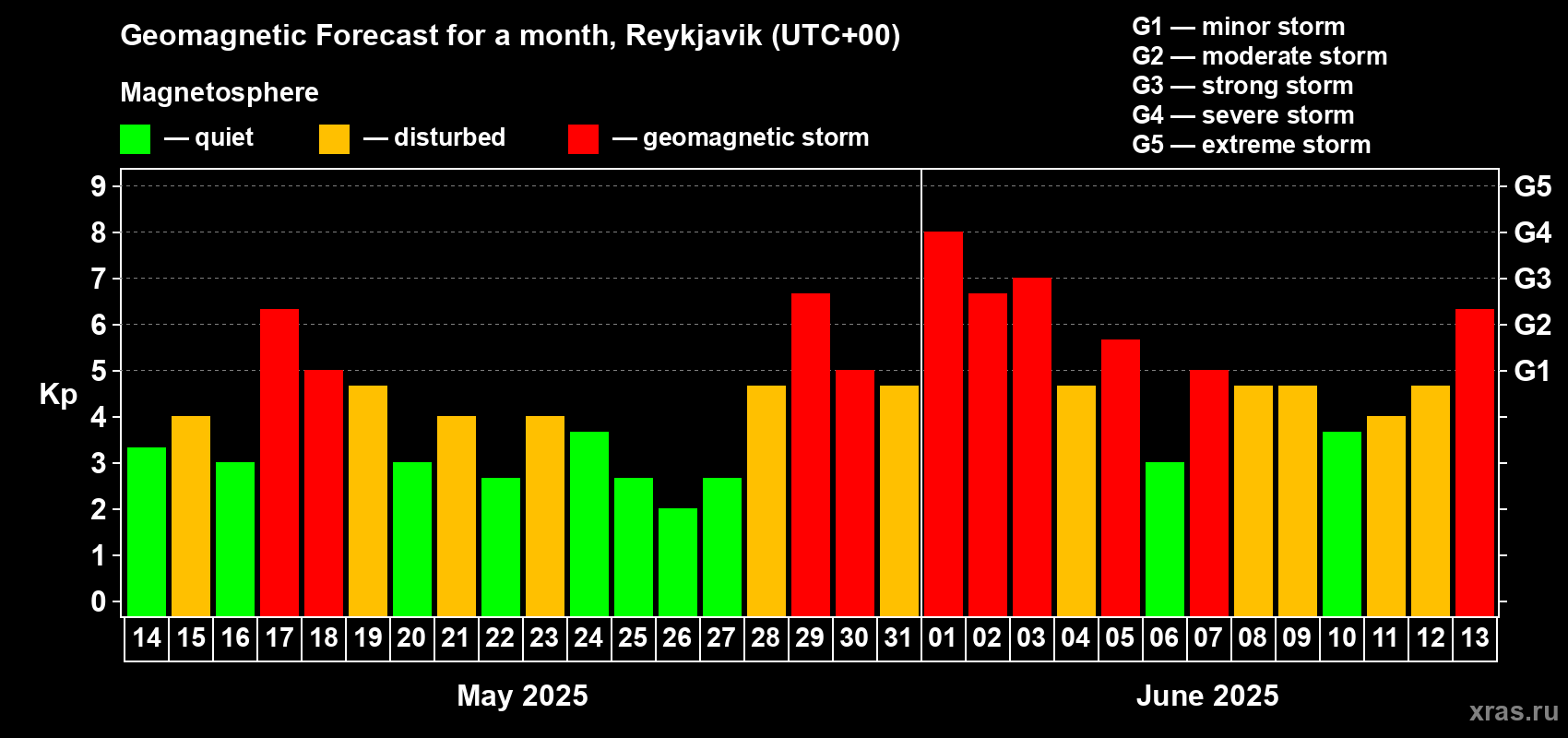 Geomagnetic Forecast for a month, Reykjavik (UTC+00)

Magnetosphere

— quiet — disturbed — geomagnetic storm

G1 — minor storm
G2 — moderate storm
G3 — strong storm
G4 — severe storm
G5 — extreme storm

Kp

9 8 7 6 5 4 3 2 1 0

G5 G4 G3 G2 G1

14 15 16 17 18 19 20 21 22 23 24 25 26 27 28 29 30 31 01 02 03 04 05 06 07 08 09 10 11 12 13

May 2025

June 2025

xras.ru